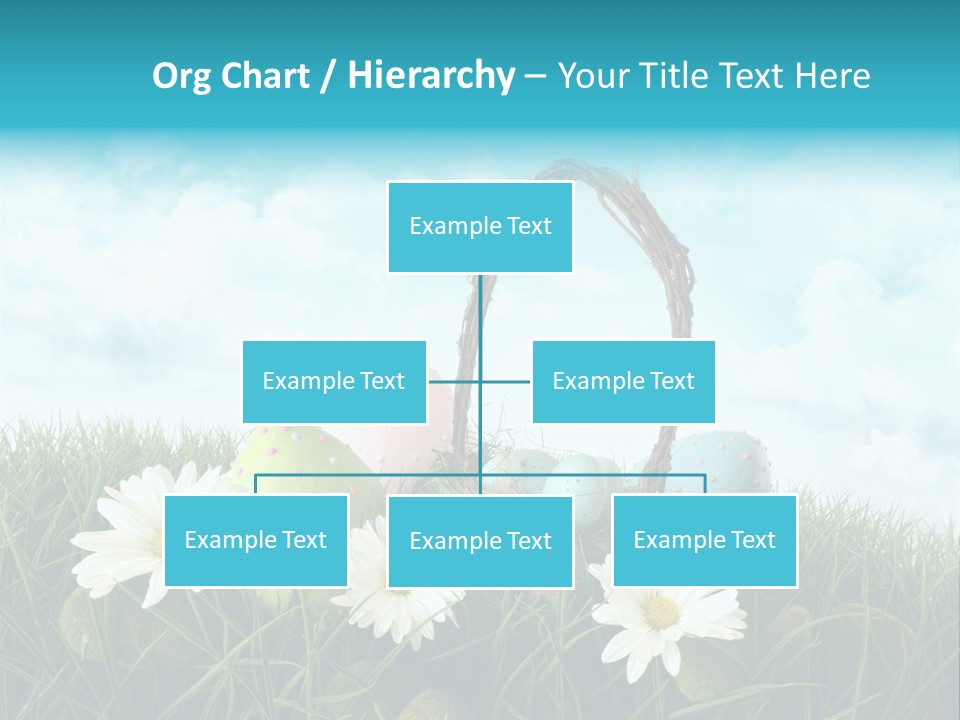 Org Chart / Hierarchy – Your Title Text Here

Example Text

Example Text

Example Text

Example Text

Example Text

Example Text